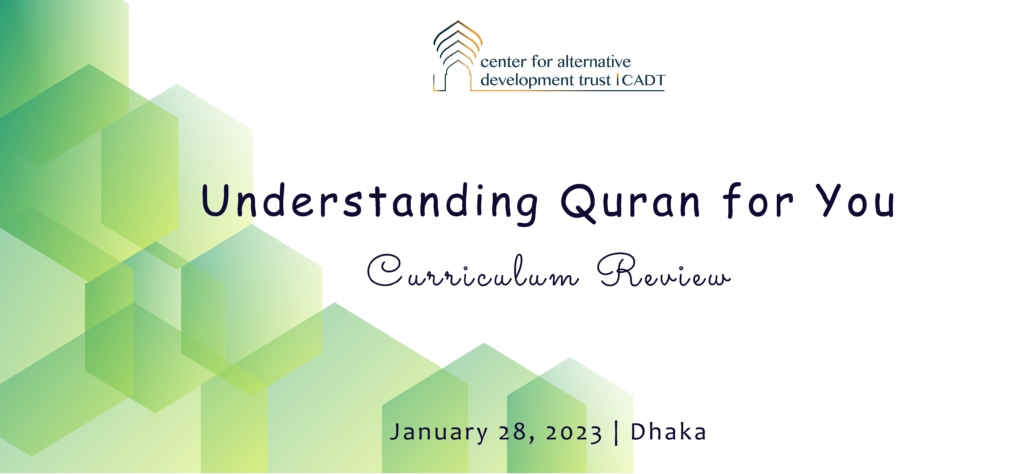 center for alternative development trust | CADT

Understanding Quran for You

Curriculum Review

January 28, 2023 | Dhaka